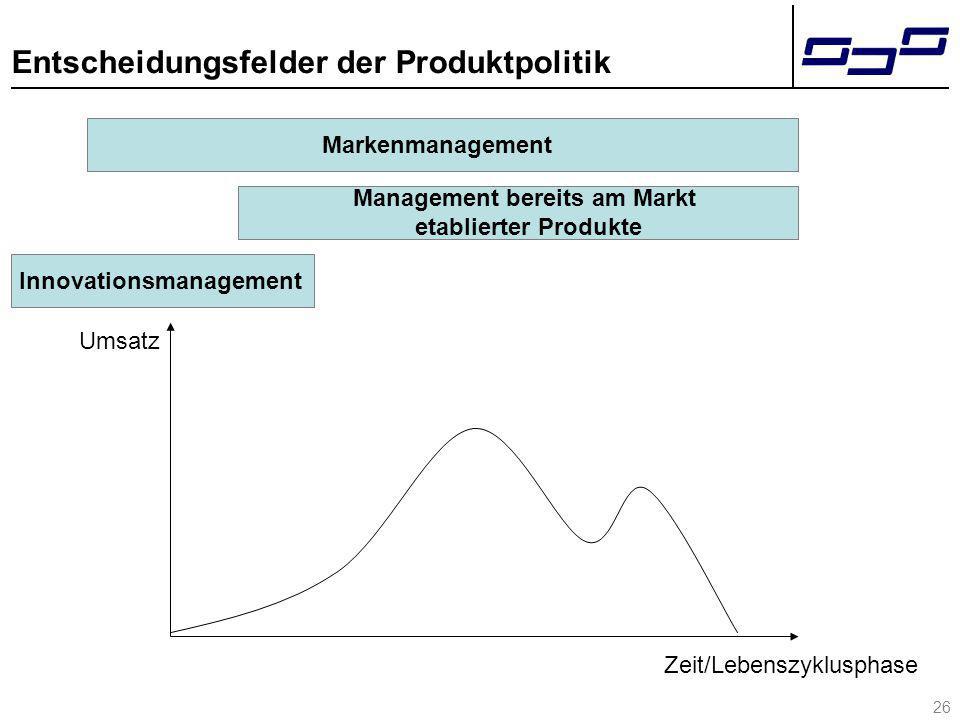 Entscheidungsfelder der Produktpolitik

Markenmanagement

Management bereits am Markt etablierter Produkte

Innovationsmanagement

Umsatz

Zeit/Lebenszyklusphase

26